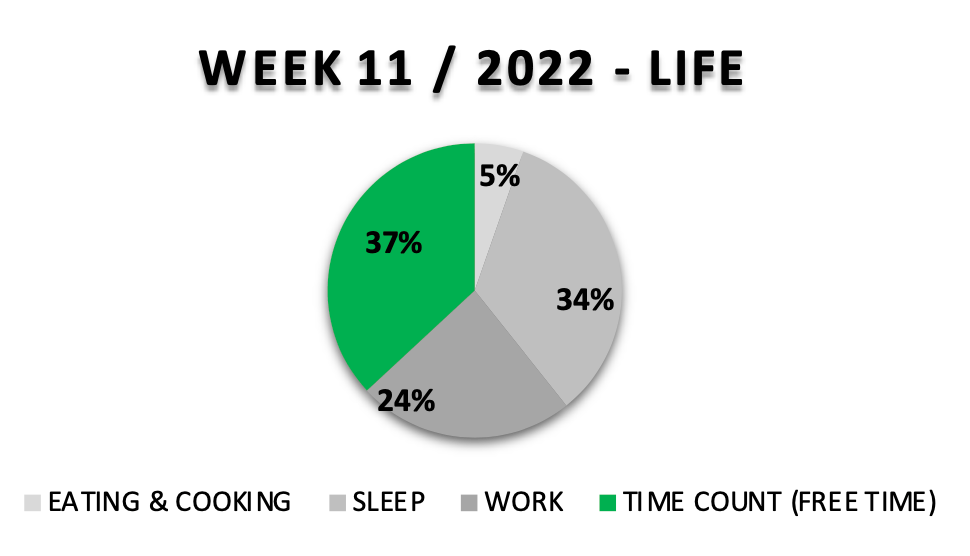 WEEK 11 / 2022 - LIFE

5%
34%
24%
37%

EATING & COOKING  SLEEP  WORK  TIME COUNT (FREE TIME)